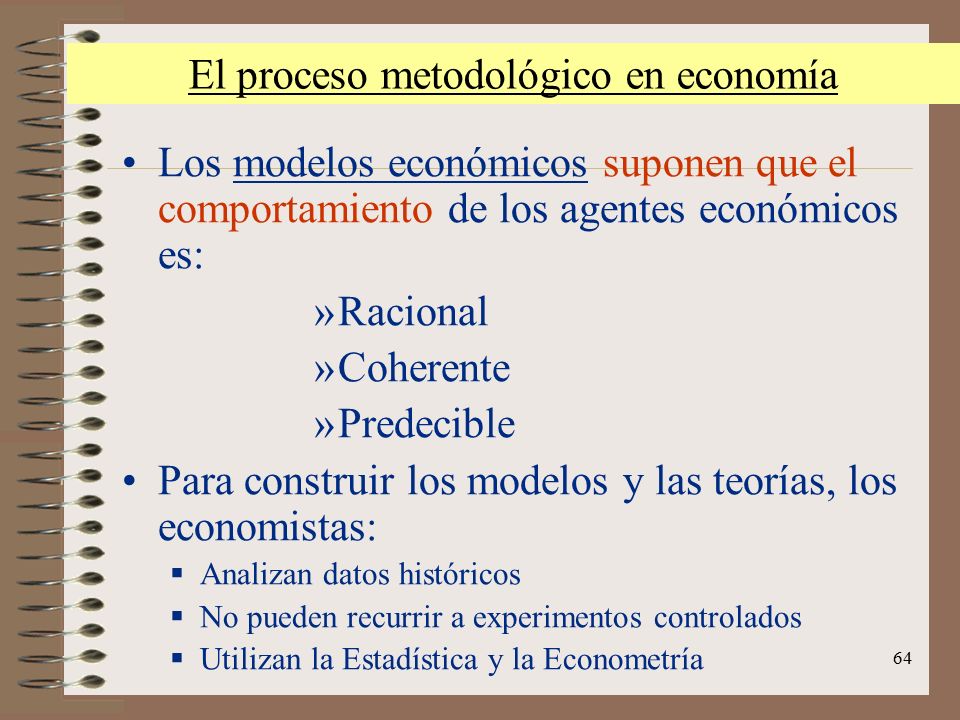 El proceso metodológico en economía

• Los modelos económicos suponen que el comportamiento de los agentes económicos es:

»Racional

»Coherente

»Predecible

• Para construir los modelos y las teorías, los economistas:

▪ Analizan datos históricos

▪ No pueden recurrir a experimentos controlados

▪ Utilizan la Estadística y la Econometría

64